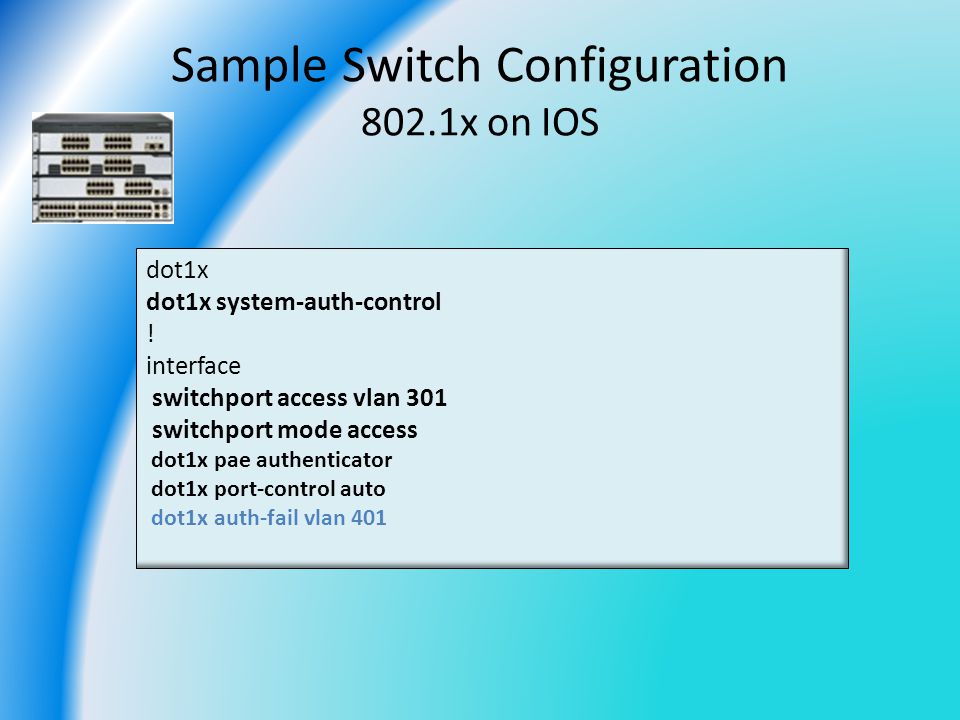 Sample Switch Configuration
802.1x on IOS

dot1x
dot1x system-auth-control
!
interface
switchport access vlan 301
switchport mode access
dot1x pae authenticator
dot1x port-control auto
dot1x auth-fail vlan 401